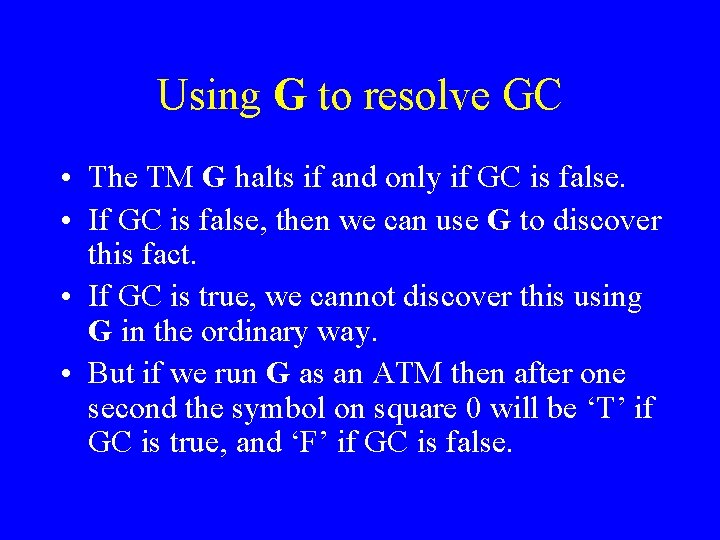 Using G to resolve GC

• The TM G halts if and only if GC is false.

• If GC is false, then we can use G to discover this fact.

• If GC is true, we cannot discover this using G in the ordinary way.

• But if we run G as an ATM then after one second the symbol on square 0 will be ‘T’ if GC is true, and ‘F’ if GC is false.